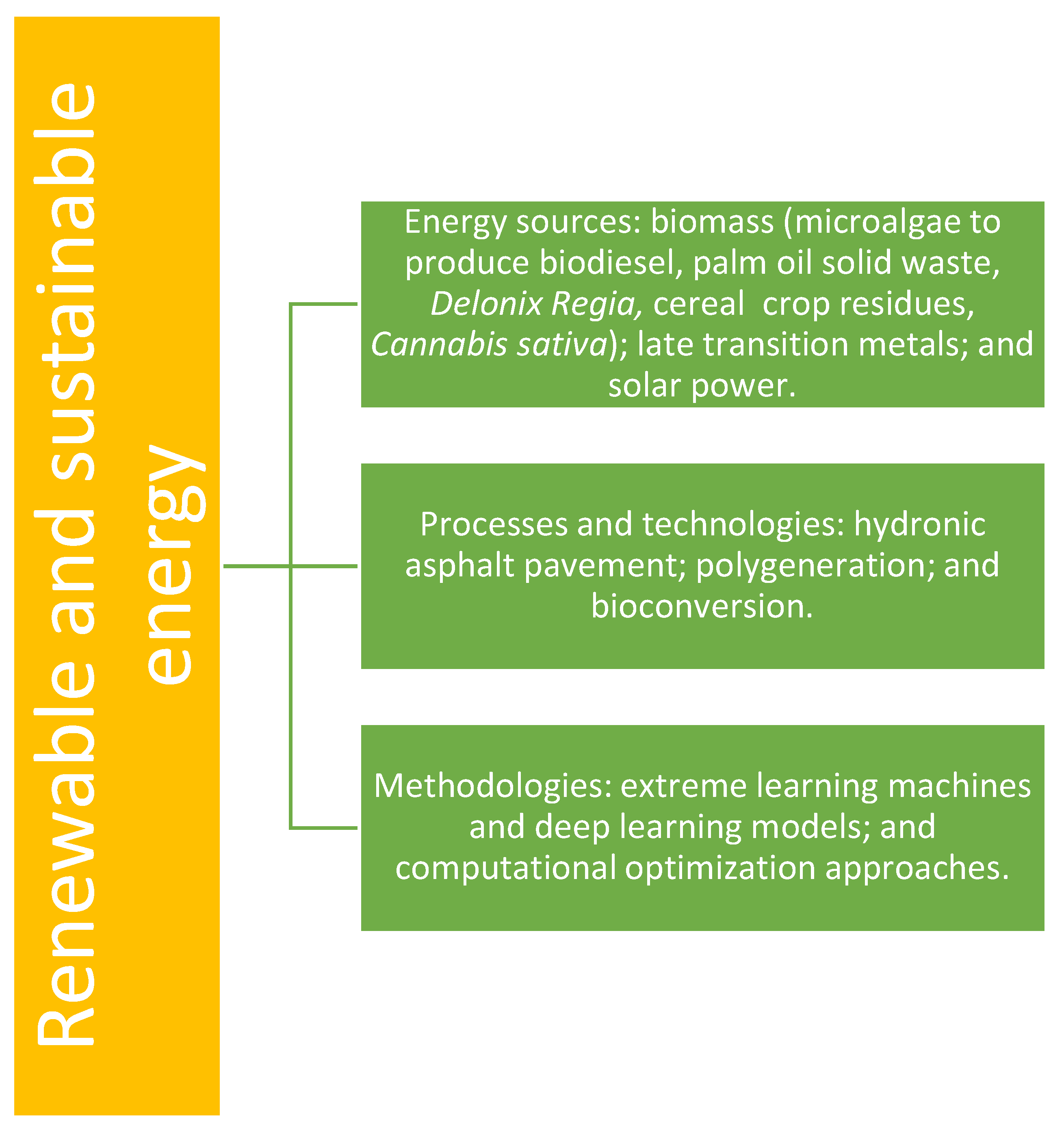 Renewable and sustainable energy

Energy sources: biomass (microalgae to produce biodiesel, palm oil solid waste, Delonix Regia, cereal crop residues, Cannabis sativa); late transition metals; and solar power.

Processes and technologies: hydronic asphalt pavement; polygeneration; and bioconversion.

Methodologies: extreme learning machines and deep learning models; and computational optimization approaches.